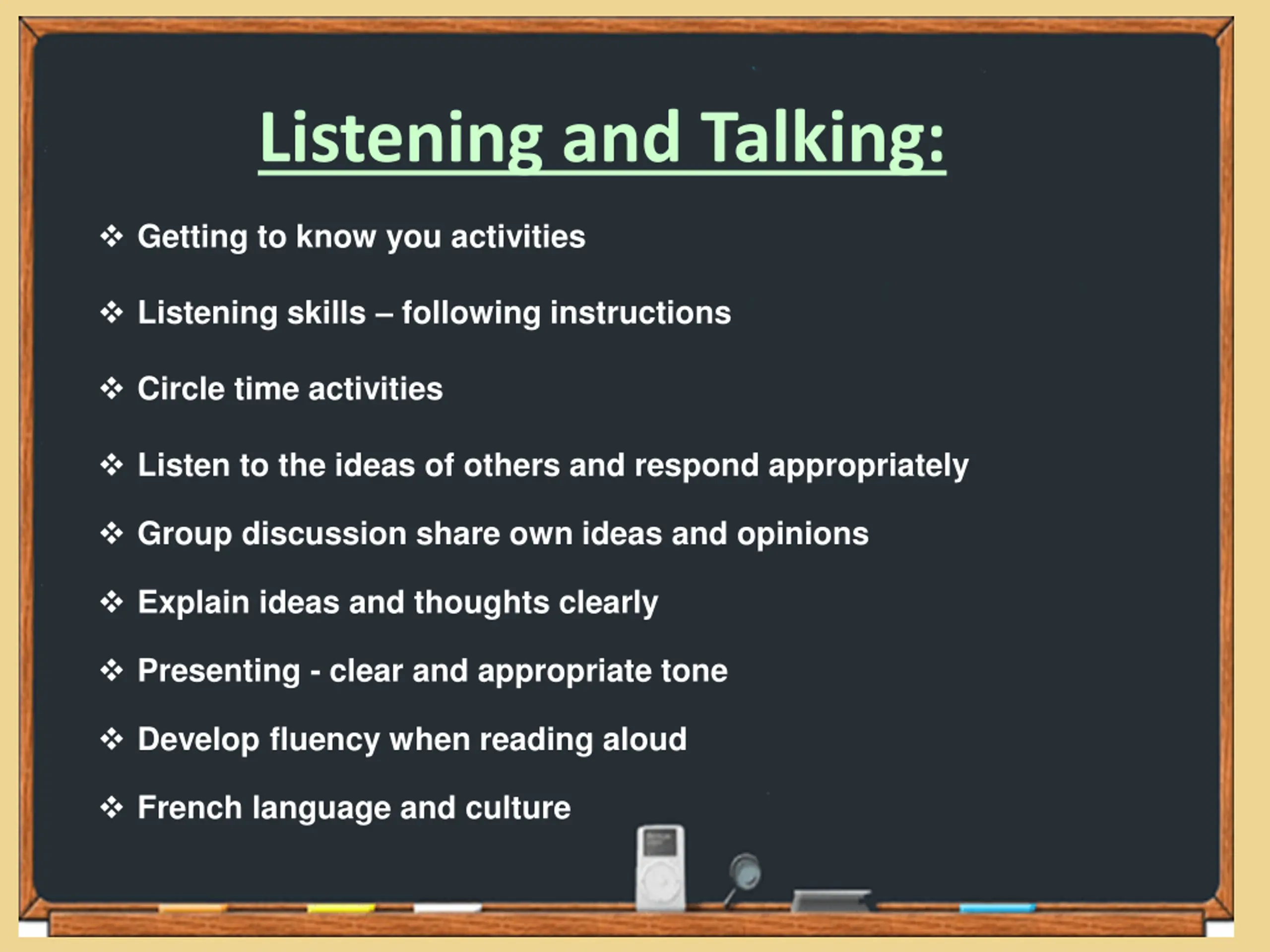 Listening and Talking:

❖ Getting to know you activities

❖ Listening skills – following instructions

❖ Circle time activities

❖ Listen to the ideas of others and respond appropriately

❖ Group discussion share own ideas and opinions

❖ Explain ideas and thoughts clearly

❖ Presenting - clear and appropriate tone

❖ Develop fluency when reading aloud

❖ French language and culture